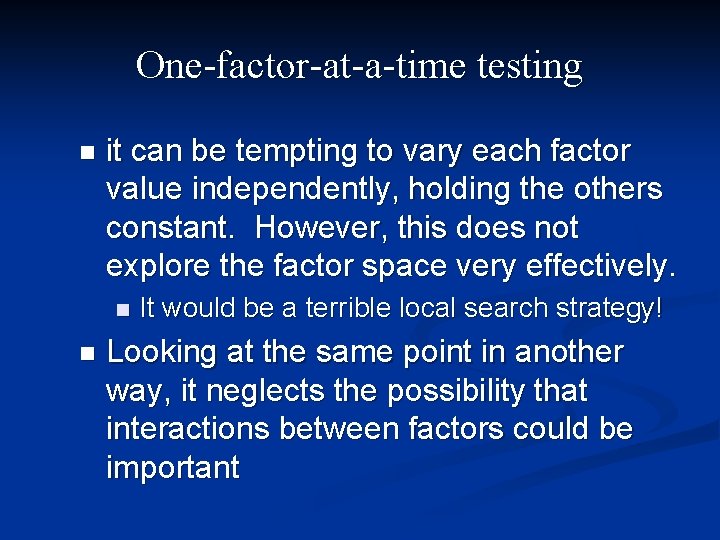 One-factor-at-a-time testing

- it can be tempting to vary each factor value independently, holding the others constant. However, this does not explore the factor space very effectively.
  - It would be a terrible local search strategy!
- Looking at the same point in another way, it neglects the possibility that interactions between factors could be important